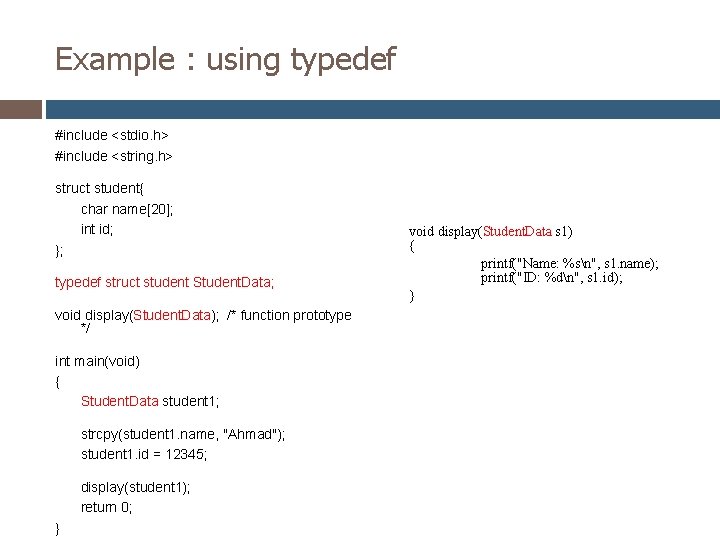 Example : using typedef

#include <stdio.h>
#include <string.h>

struct student{
char name[20];
int id;
};

typedef struct student StudentData;

void display(StudentData); /* function prototype */

int main(void)
{
StudentData student1;

strcpy(student1.name, "Ahmad");
student1.id = 12345;

display(student1);
return 0;
}

void display(StudentData s1)
{
printf("Name: %s\n", s1.name);
printf("ID: %d\n", s1.id);
}